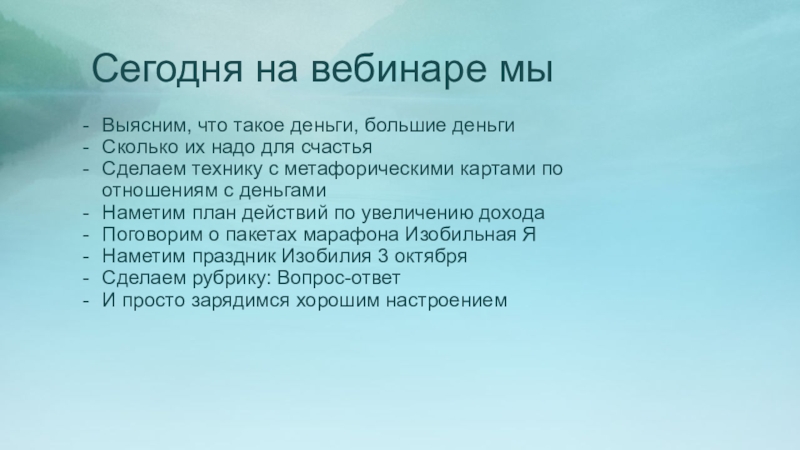 Сегодня на вебинаре мы

- Выясним, что такое деньги, большие деньги
- Сколько их надо для счастья
- Сделаем технику с метафорическими картами по отношениям с деньгами
- Наметим план действий по увеличению дохода
- Поговорим о пакетах марафона Изобильная Я
- Наметим праздник Изобилия 3 октября
- Сделаем рубрику: Вопрос-ответ
- И просто зарядимся хорошим настроением